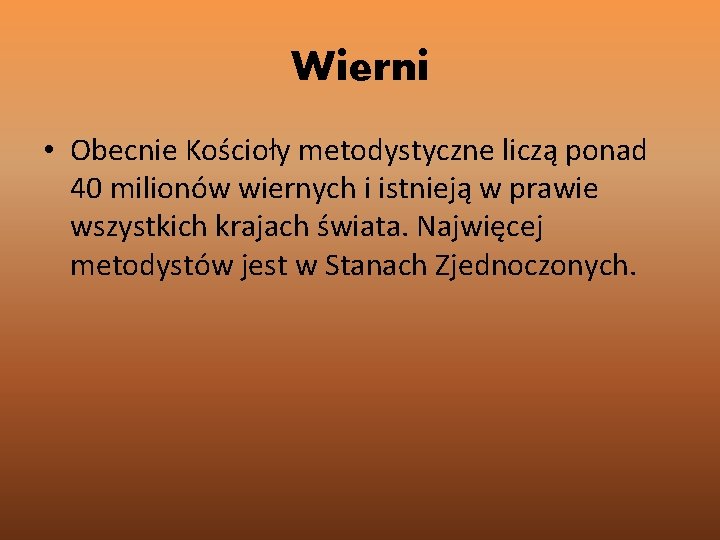 Wierni

• Obecnie Kościoły metodystyczne liczą ponad 40 milionów wiernych i istnieją w prawie wszystkich krajach świata. Najwięcej metodystów jest w Stanach Zjednoczonych.